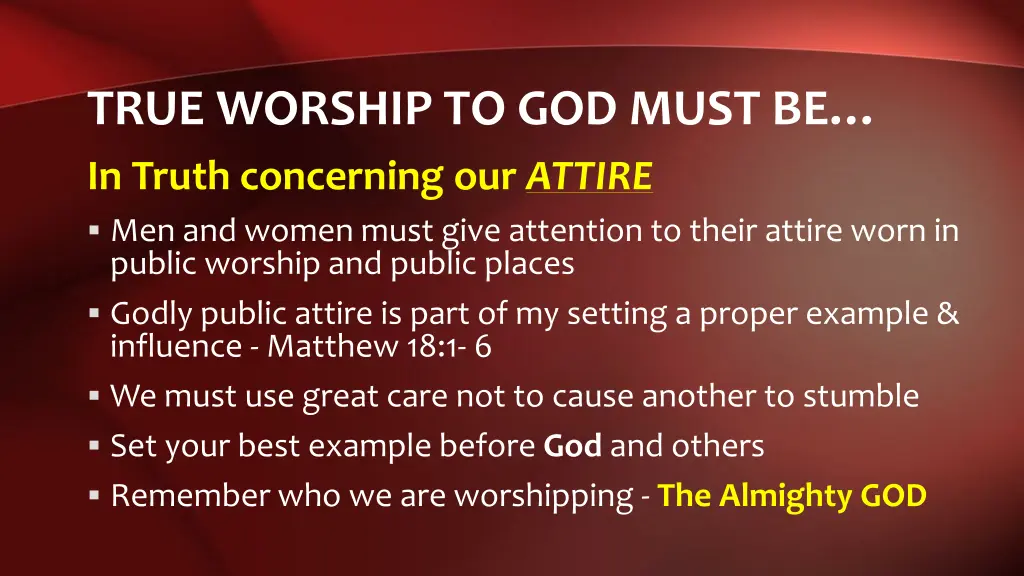 TRUE WORSHIP TO GOD MUST BE…

In Truth concerning our ATTIRE

▪ Men and women must give attention to their attire worn in public worship and public places

▪ Godly public attire is part of my setting a proper example & influence - Matthew 18:1- 6

▪ We must use great care not to cause another to stumble

▪ Set your best example before God and others

▪ Remember who we are worshipping - The Almighty GOD